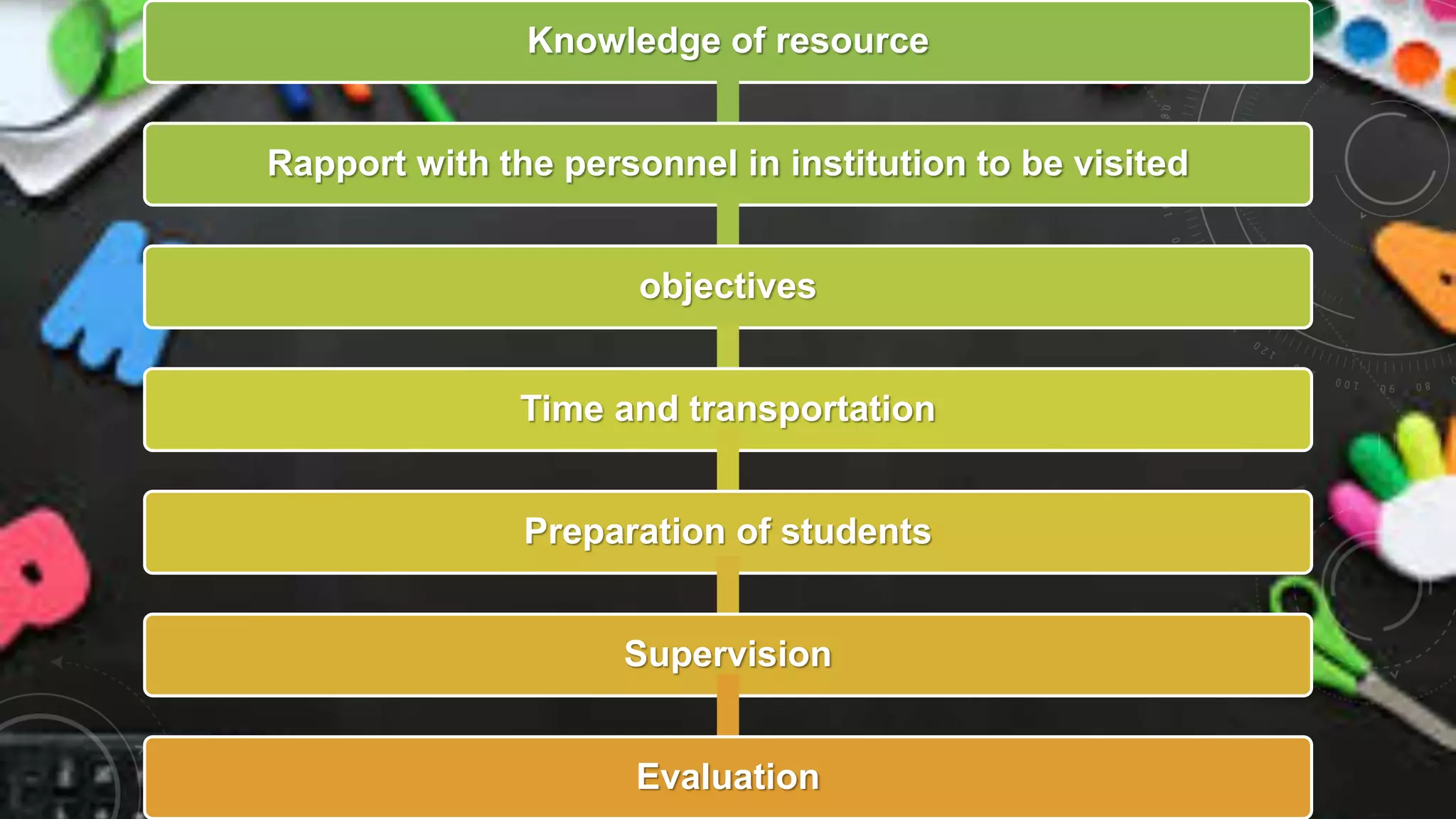 Knowledge of resource

Rapport with the personnel in institution to be visited

objectives

Time and transportation

Preparation of students

Supervision

Evaluation